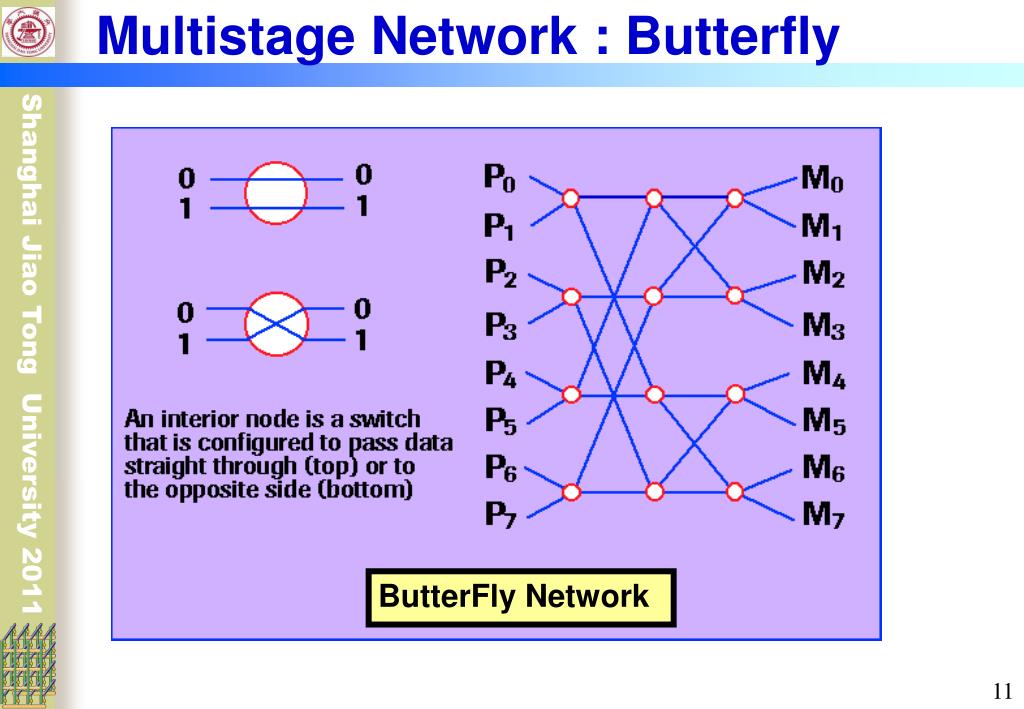 Multistage Network : Butterfly

Shanghai Jiao Tong University 2011

0
1
0
1

0
1
0
1

An interior node is a switch that is configured to pass data straight through (top) or to the opposite side (bottom)

$P_0$
$P_1$
$P_2$
$P_3$
$P_4$
$P_5$
$P_6$
$P_7$

$M_0$
$M_1$
$M_2$
$M_3$
$M_4$
$M_5$
$M_6$
$M_7$

ButterFly Network

11